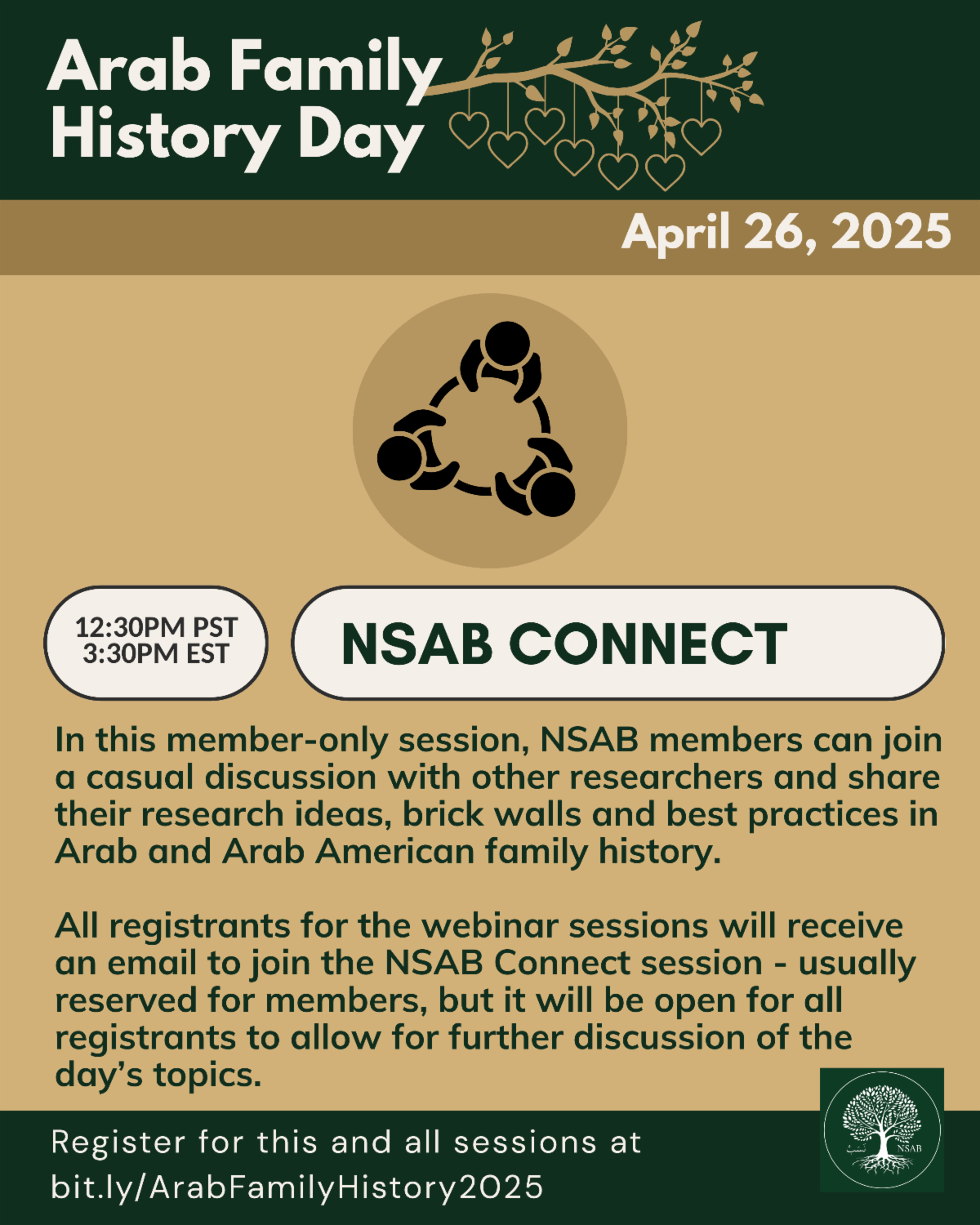 Arab Family History Day

April 26, 2025

12:30PM PST
3:30PM EST

NSAB CONNECT

In this member-only session, NSAB members can join a casual discussion with other researchers and share their research ideas, brick walls and best practices in Arab and Arab American family history.

All registrants for the webinar sessions will receive an email to join the NSAB Connect session - usually reserved for members, but it will be open for all registrants to allow for further discussion of the day's topics.

Register for this and all sessions at bit.ly/ArabFamilyHistory2025

NSAB